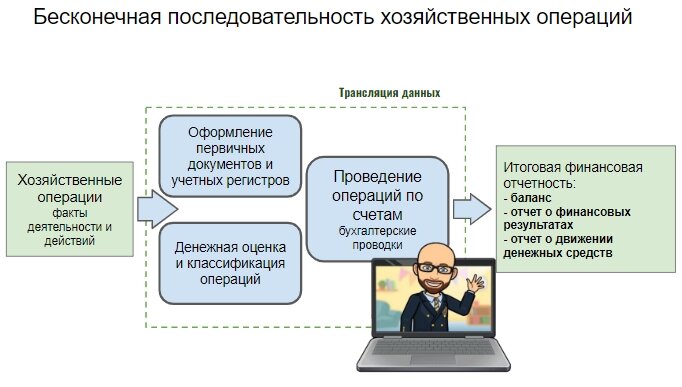 Бесконечная последовательность хозяйственных операций

Трансляция данных

Хозяйственные операции
факты деятельности и действий

Оформление первичных документов и учетных регистров

Денежная оценка и классификация операций

Проведение операций по счетам
бухгалтерские проводки

Итоговая финансовая отчетность:
- баланс
- отчет о финансовых результатах
- отчет о движении денежных средств